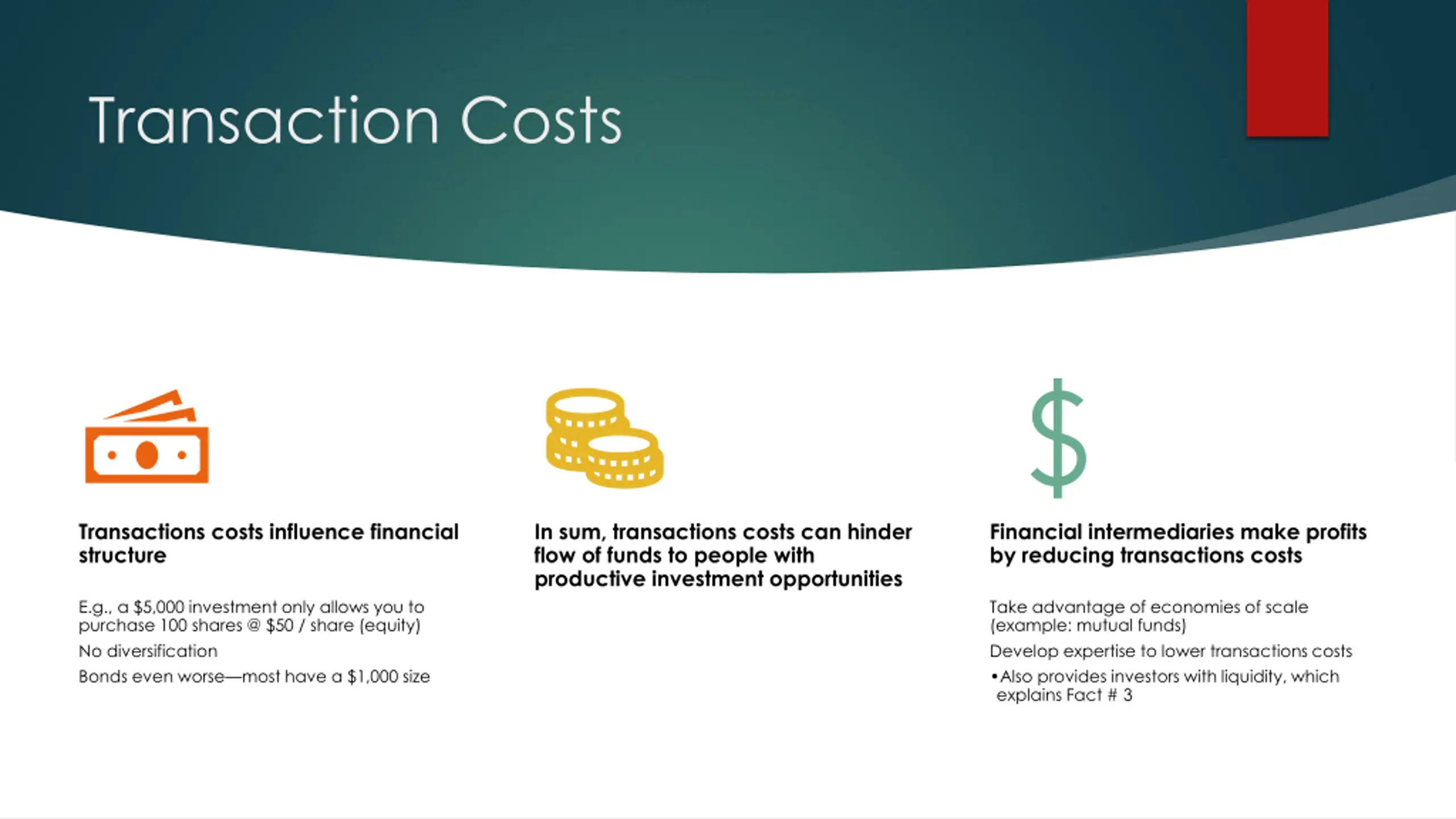 Transaction Costs

Transactions costs influence financial structure

E.g., a \$5,000 investment only allows you to purchase 100 shares @ \$50 / share (equity)

No diversification

Bonds even worse—most have a \$1,000 size

In sum, transactions costs can hinder flow of funds to people with productive investment opportunities

Financial intermediaries make profits by reducing transactions costs

Take advantage of economies of scale (example: mutual funds)

Develop expertise to lower transactions costs

• Also provides investors with liquidity, which explains Fact # 3